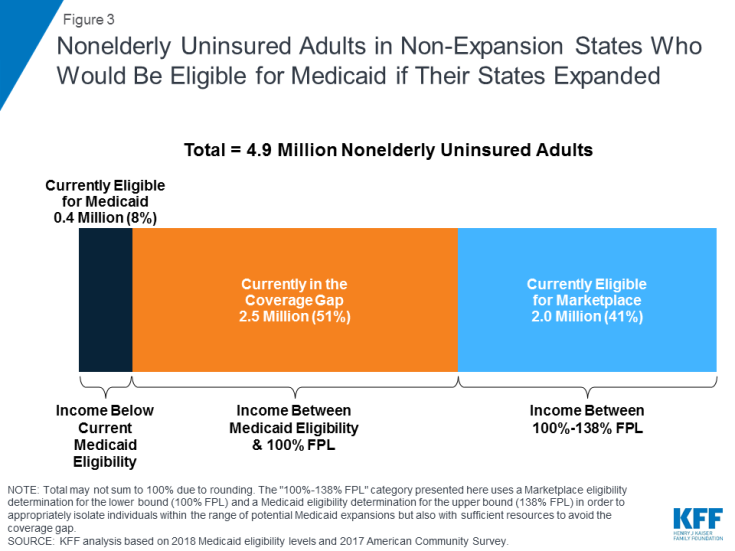 Figure 3

Nonelderly Uninsured Adults in Non-Expansion States Who Would Be Eligible for Medicaid if Their States Expanded

Total = 4.9 Million Nonelderly Uninsured Adults

Currently Eligible for Medicaid 0.4 Million (8%)

Currently in the Coverage Gap 2.5 Million (51%)

Currently Eligible for Marketplace 2.0 Million (41%)

Income Below Current Medicaid Eligibility

Income Between Medicaid Eligibility & 100% FPL

Income Between 100%-138% FPL

NOTE: Total may not sum to 100% due to rounding. The "100%-138% FPL" category presented here uses a Marketplace eligibility determination for the lower bound (100% FPL) and a Medicaid eligibility determination for the upper bound (138% FPL) in order to appropriately isolate individuals within the range of potential Medicaid expansions but also with sufficient resources to avoid the coverage gap.
SOURCE: KFF analysis based on 2018 Medicaid eligibility levels and 2017 American Community Survey.

KFF
HENRY J KAISER FAMILY FOUNDATION